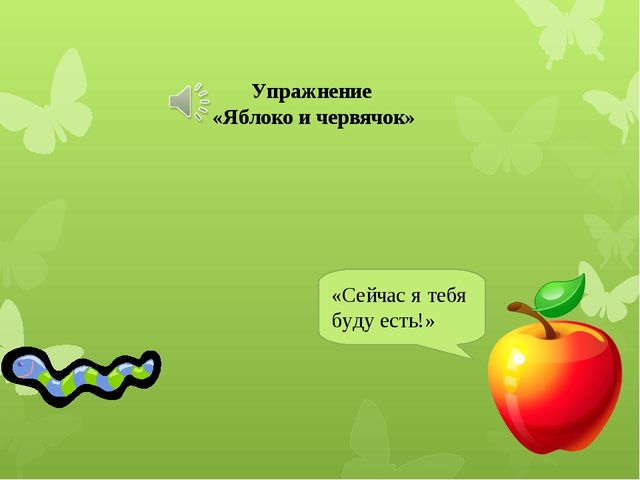 Упражнение
«Яблоко и червячок»

«Сейчас я тебя буду есть!»